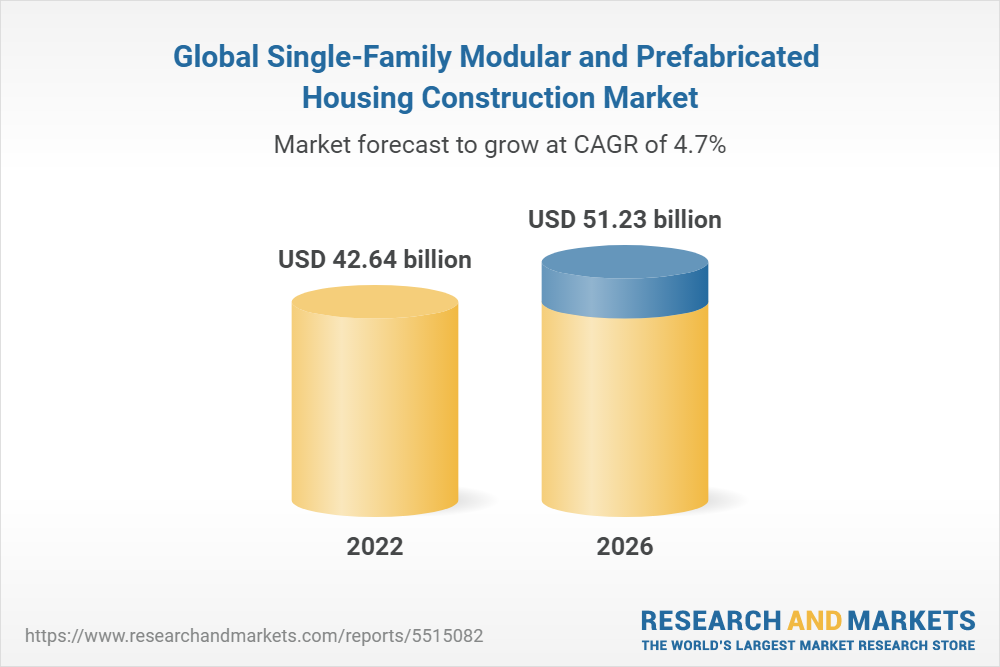 Global Single-Family Modular and Prefabricated Housing Construction Market

Market forecast to grow at CAGR of 4.7%

USD 42.64 billion

USD 51.23 billion

2022

2026

https://www.researchandmarkets.com/reports/5515082

RESEARCH AND MARKETS
THE WORLD'S LARGEST MARKET RESEARCH STORE